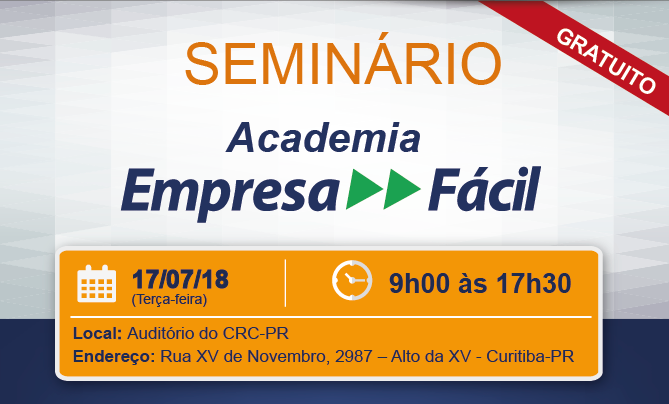 GRATUITO

SEMINÁRIO

Academia
Empresa Fácil

17/07/18
(Terça-feira)

9h00 às 17h30

Local: Auditório do CRC-PR
Endereço: Rua XV de Novembro, 2987 – Alto da XV - Curitiba-PR